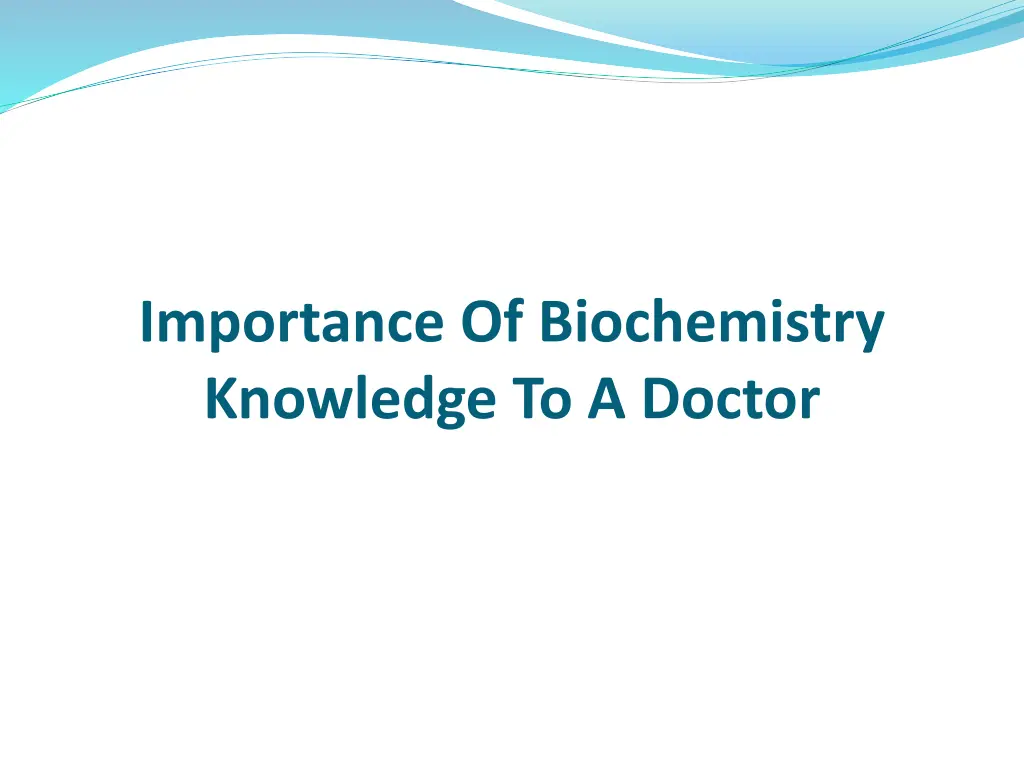 Importance Of Biochemistry Knowledge To A Doctor